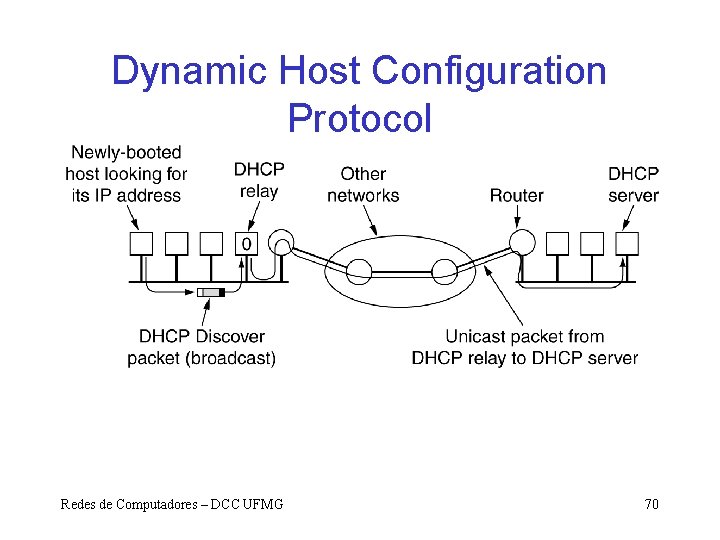 Dynamic Host Configuration Protocol

Newly-booted host looking for its IP address

DHCP relay

Other networks

Router

DHCP server

0

DHCP Discover packet (broadcast)

Unicast packet from DHCP relay to DHCP server

Redes de Computadores – DCC UFMG

70